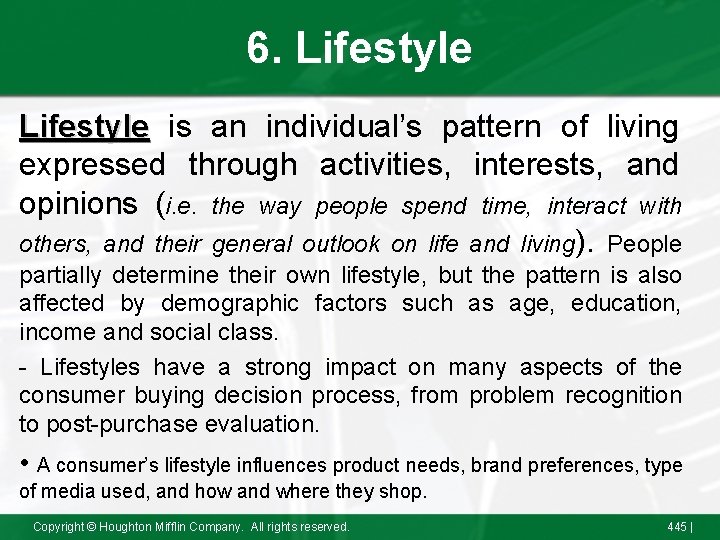 6. Lifestyle

Lifestyle is an individual's pattern of living expressed through activities, interests, and opinions (i.e. the way people spend time, interact with others, and their general outlook on life and living). People partially determine their own lifestyle, but the pattern is also affected by demographic factors such as age, education, income and social class.

- Lifestyles have a strong impact on many aspects of the consumer buying decision process, from problem recognition to post-purchase evaluation.

• A consumer's lifestyle influences product needs, brand preferences, type of media used, and how and where they shop.

Copyright © Houghton Mifflin Company. All rights reserved.

445 |